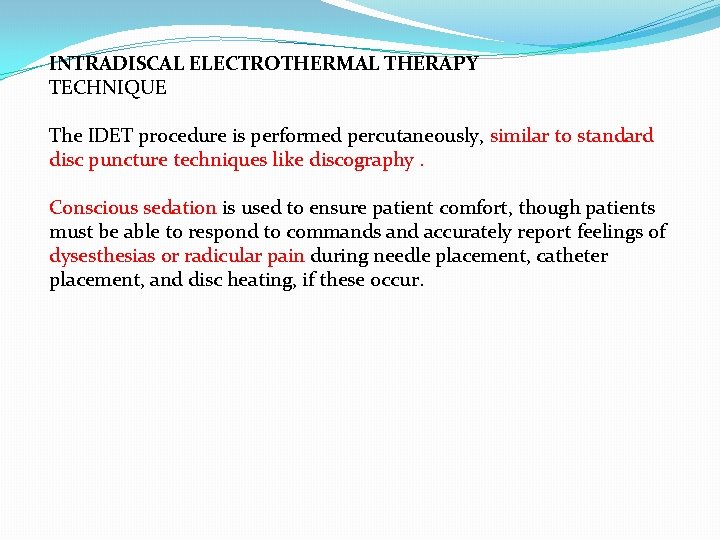 INTRADISCAL ELECTROTHERMAL THERAPY
TECHNIQUE

The IDET procedure is performed percutaneously, similar to standard disc puncture techniques like discography .

Conscious sedation is used to ensure patient comfort, though patients must be able to respond to commands and accurately report feelings of dysesthesias or radicular pain during needle placement, catheter placement, and disc heating, if these occur.